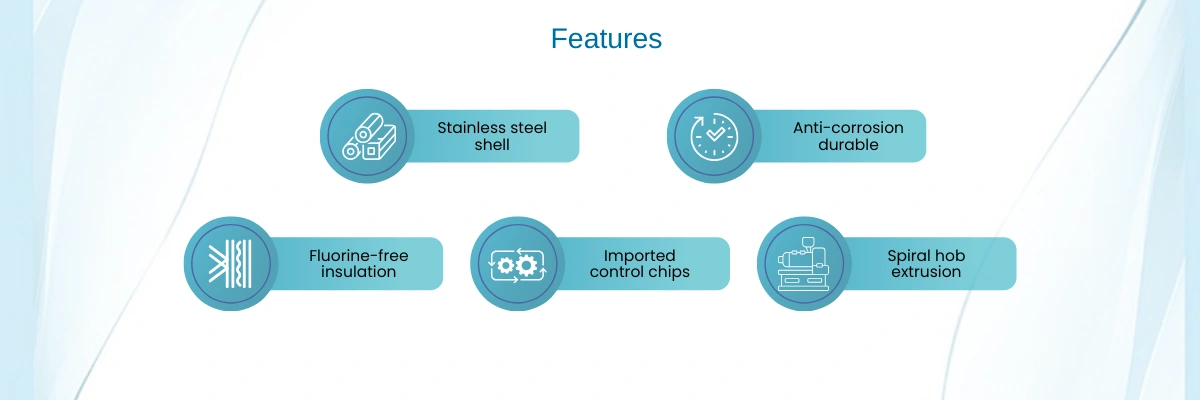 Features

Stainless steel shell

Anti-corrosion durable

Fluorine-free insulation

Imported control chips

Spiral hob extrusion